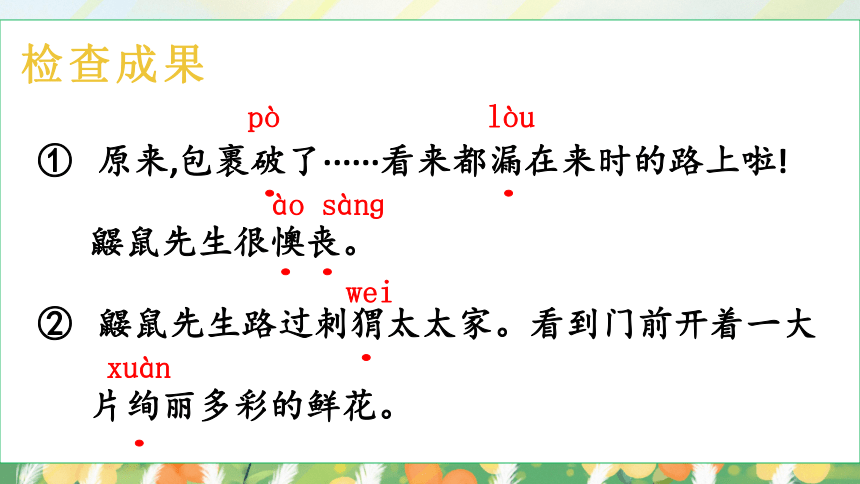 检查成果

pò lòu
① 原来,包裹破了……看来都漏在来时的路上啦!

ào sàng
鼹鼠先生很懊丧。

wei
② 鼹鼠先生路过刺猬太太家。看到门前开着一大

xuàn
片绚丽多彩的鲜花。